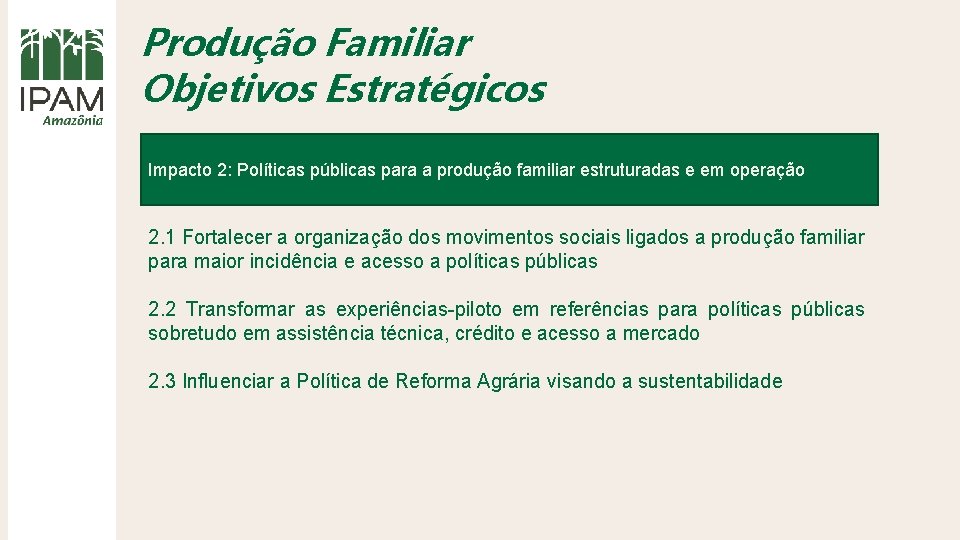 IPAM
Amazônia

Produção Familiar
Objetivos Estratégicos

Impacto 2: Políticas públicas para a produção familiar estruturadas e em operação

2.1 Fortalecer a organização dos movimentos sociais ligados a produção familiar para maior incidência e acesso a políticas públicas

2.2 Transformar as experiências-piloto em referências para políticas públicas sobretudo em assistência técnica, crédito e acesso a mercado

2.3 Influenciar a Política de Reforma Agrária visando a sustentabilidade